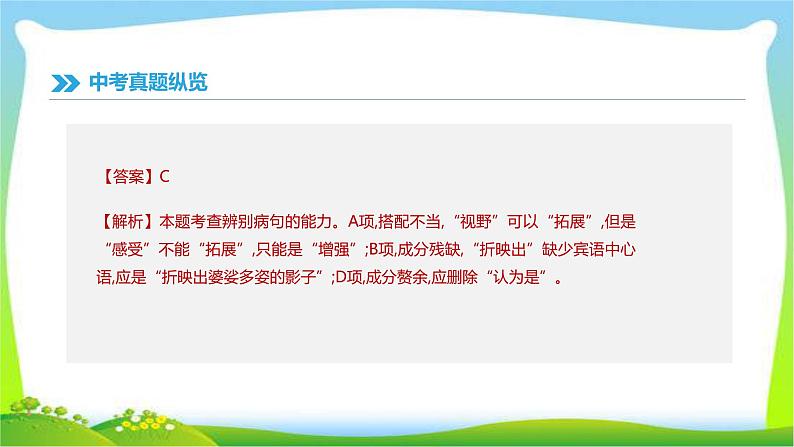 中考真题纵览

【答案】C

【解析】本题考查辨别病句的能力。A项,搭配不当,“视野”可以“拓展”,但是“感受”不能“拓展”,只能是“增强”;B项,成分残缺,“折映出”缺少宾语中心语,应是“折映出婆娑多姿的影子”;D项,成分赘余,应删除“认为是”。